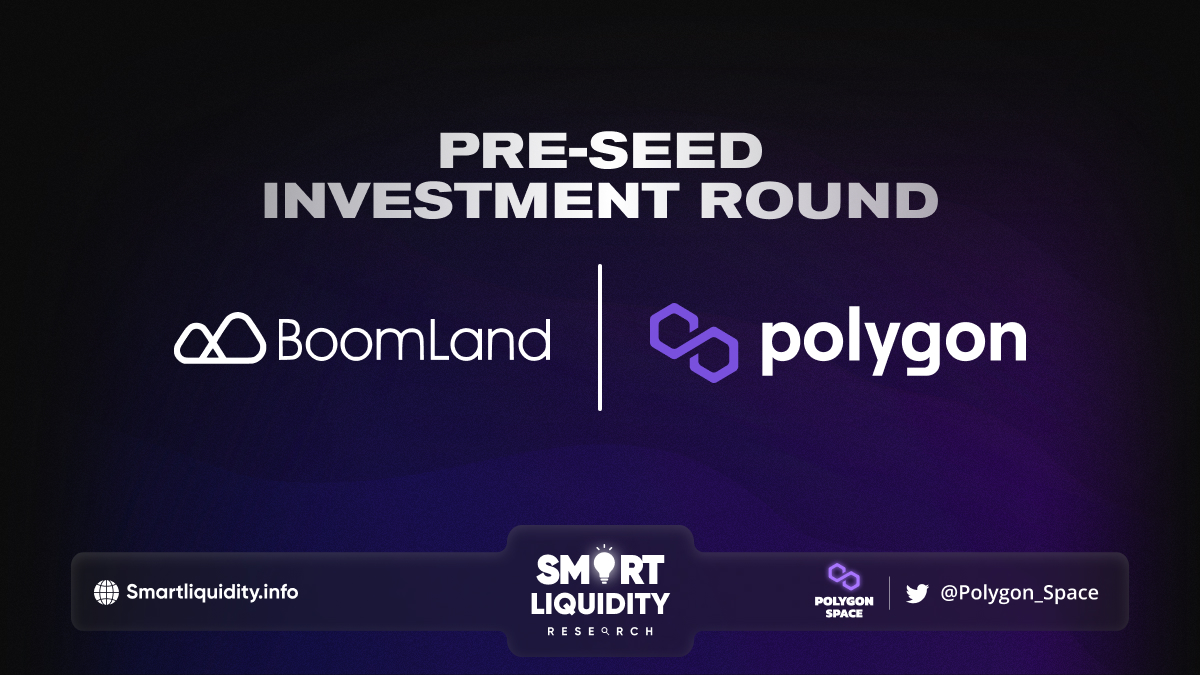 PRE-SEED
INVESTMENT ROUND

BoomLand

polygon

Smartliquidity.info

SMART LIQUIDITY
RESEARCH

POLYGON SPACE

@Polygon_Space